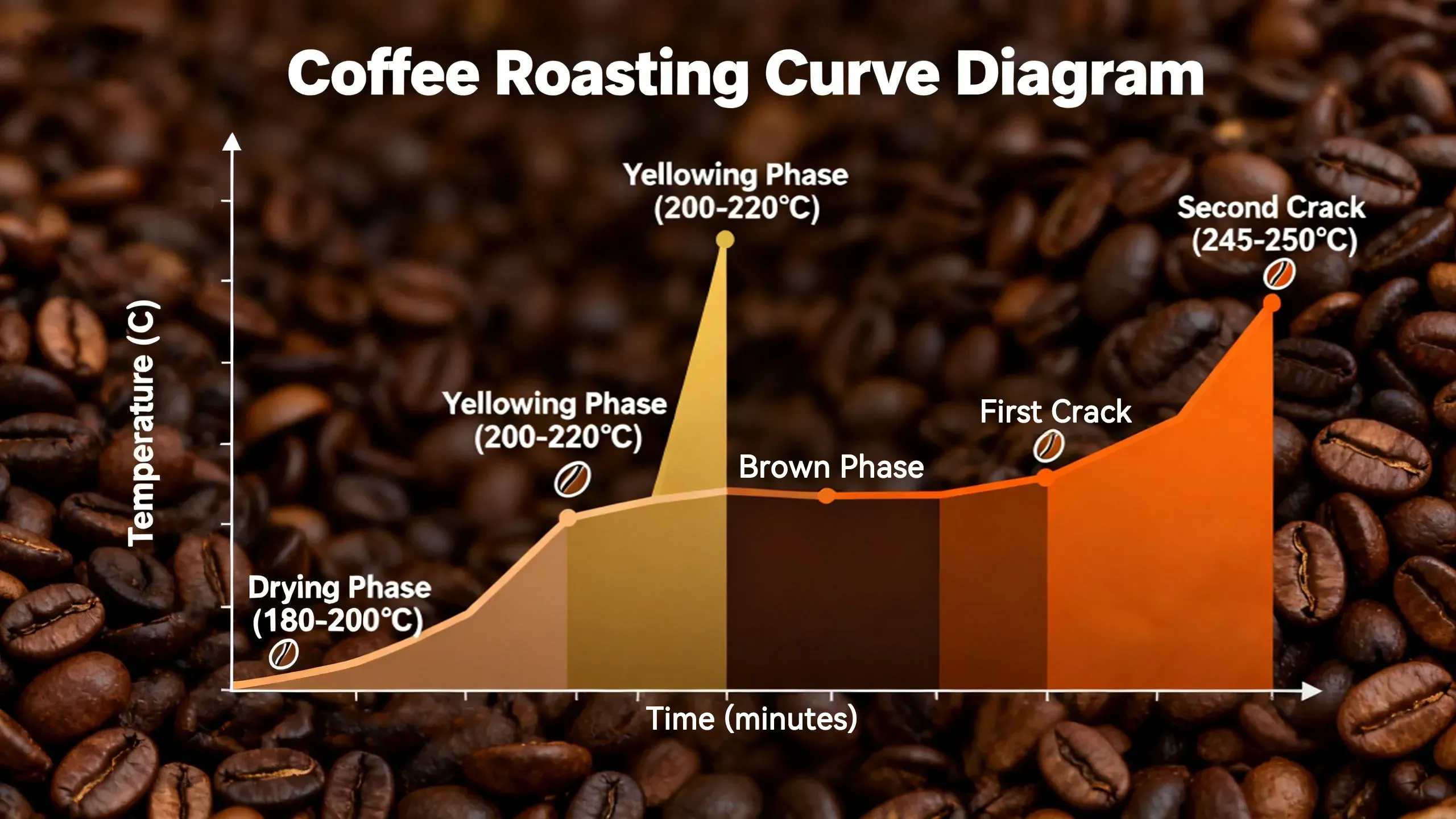 Coffee Roasting Curve Diagram

Temperature (C)

Yellowing Phase
(200-220°C)

Second Crack
(245-250°C)

Yellowing Phase
(200-220°C)

First Crack

Brown Phase

Drying Phase
(180-200°C)

Time (minutes)